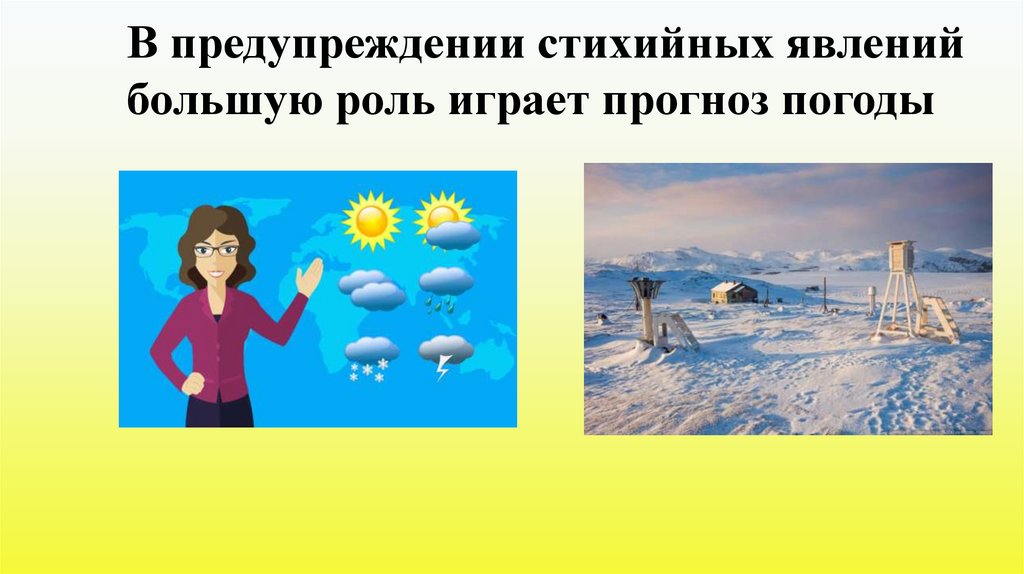 В предупреждении стихийных явлений большую роль играет прогноз погоды